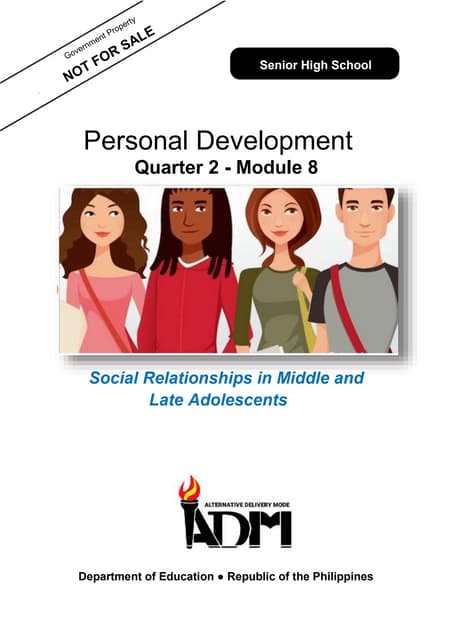 Government Property
NOT FOR SALE

Senior High School

Personal Development
Quarter 2 - Module 8

Social Relationships in Middle and Late Adolescents

ALTERNATIVE DELIVERY MODE
ADM

Department of Education ● Republic of the Philippines